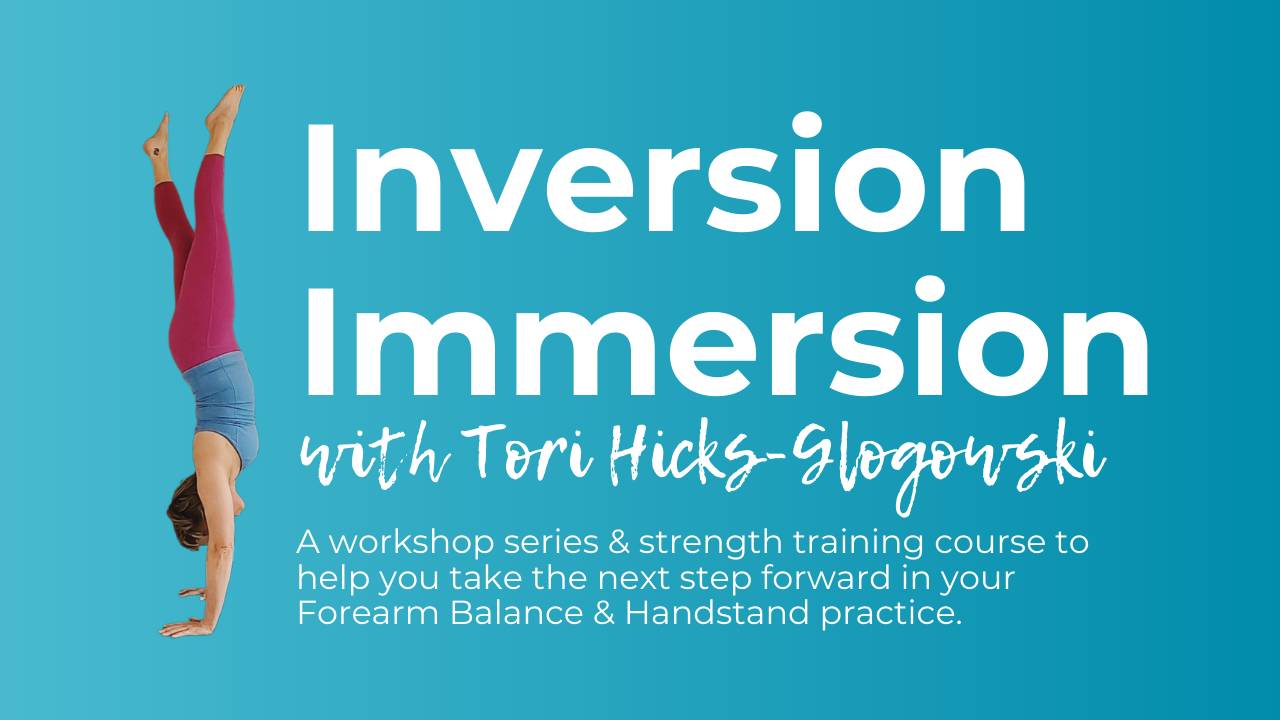 Inversion Immersion

with Tori Hicks-Glogowski

A workshop series & strength training course to help you take the next step forward in your Forearm Balance & Handstand practice.